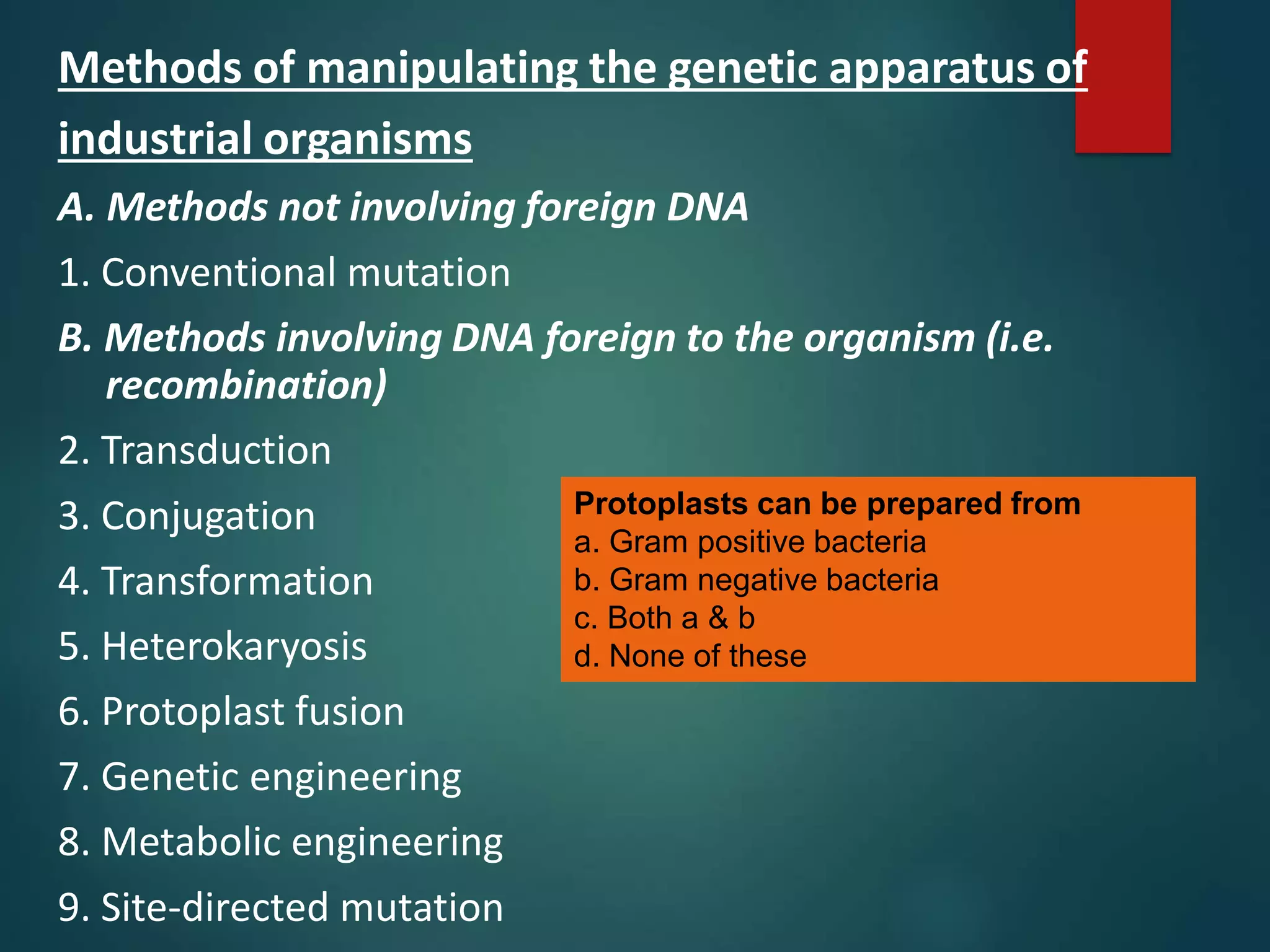 Methods of manipulating the genetic apparatus of industrial organisms

A. Methods not involving foreign DNA

1. Conventional mutation

B. Methods involving DNA foreign to the organism (i.e. recombination)

2. Transduction

3. Conjugation

4. Transformation

5. Heterokaryosis

6. Protoplast fusion

7. Genetic engineering

8. Metabolic engineering

9. Site-directed mutation

Protoplasts can be prepared from
a. Gram positive bacteria
b. Gram negative bacteria
c. Both a & b
d. None of these